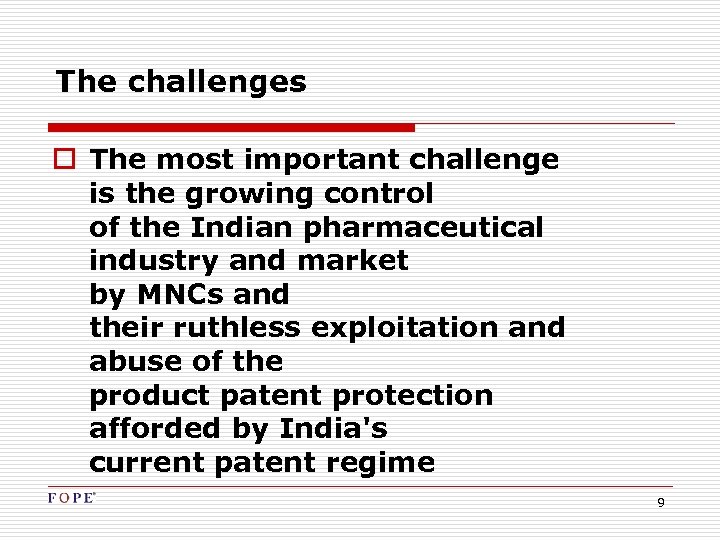 The challenges

The most important challenge is the growing control of the Indian pharmaceutical industry and market by MNCs and their ruthless exploitation and abuse of the product patent protection afforded by India's current patent regime

FOPE

9